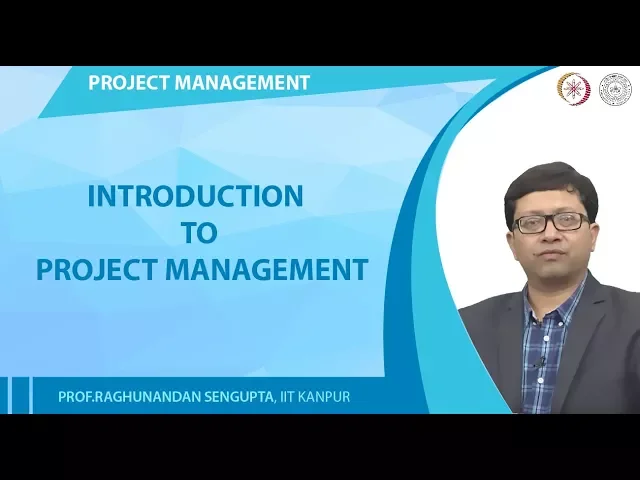 PROJECT MANAGEMENT

INTRODUCTION
TO
PROJECT MANAGEMENT

PROF.RAGHUNANDAN SENGUPTA, IIT KANPUR